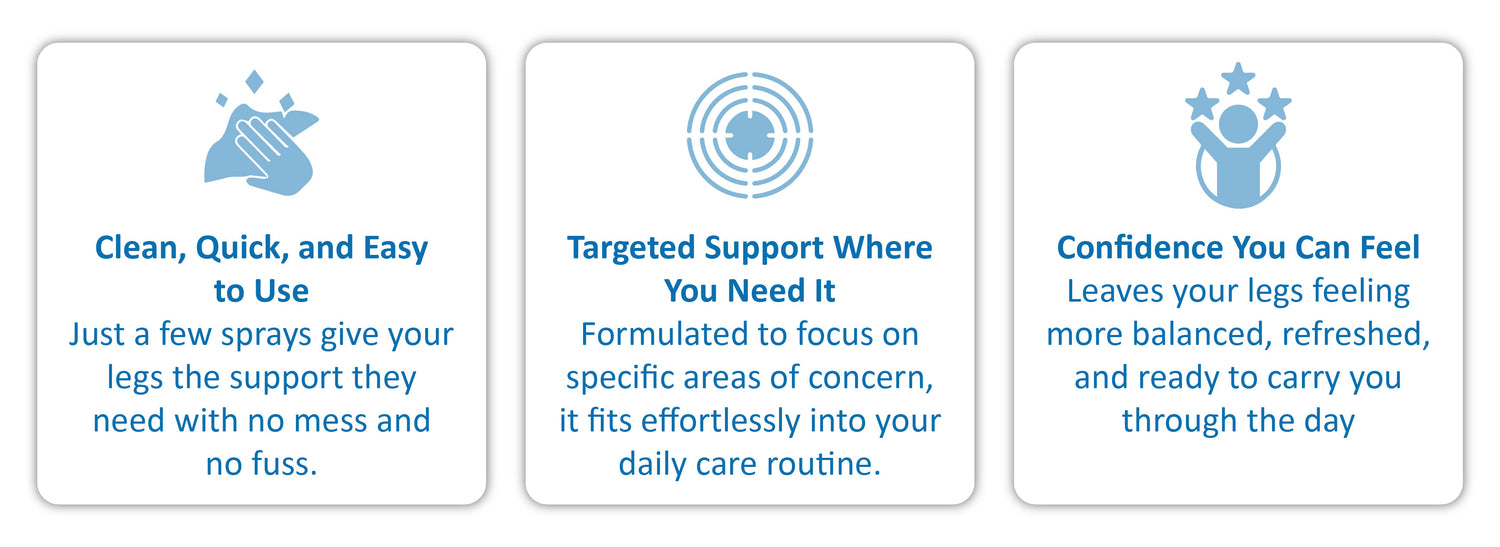 Clean, Quick, and Easy to Use
Just a few sprays give your legs the support they need with no mess and no fuss.

Targeted Support Where You Need It
Formulated to focus on specific areas of concern, it fits effortlessly into your daily care routine.

Confidence You Can Feel
Leaves your legs feeling more balanced, refreshed, and ready to carry you through the day